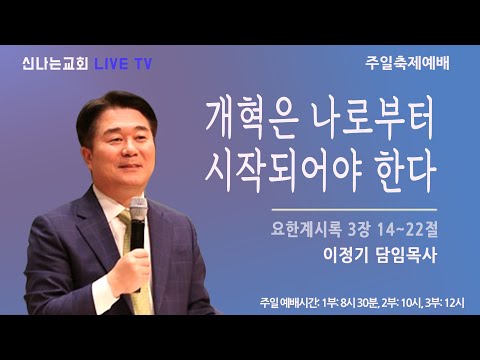 신나는교회 LIVE TV

주일축제예배

개혁은 나로부터 시작되어야 한다

요한계시록 3장 14~22절

이정기 담임목사

주일 예배시간: 1부: 8시 30분, 2부: 10시, 3부: 12시